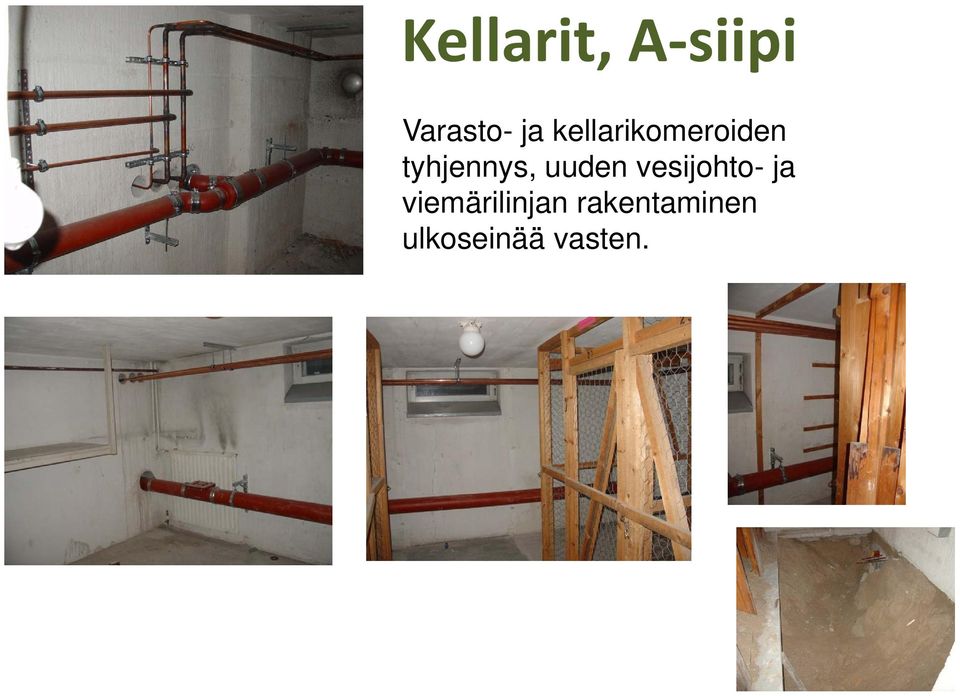 Kellarit, A-siipi

Varasto- ja kellarikomeroiden tyhjennys, uuden vesijohto- ja viemärilinjan rakentaminen ulkoseinää vasten.